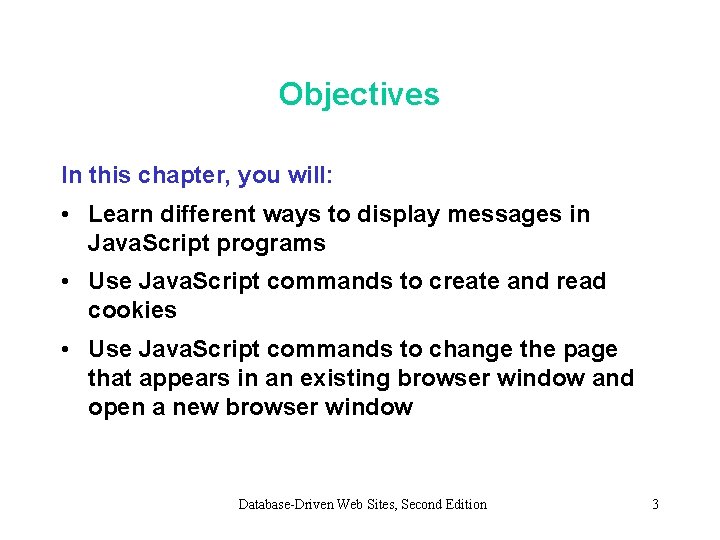 Objectives

In this chapter, you will:

• Learn different ways to display messages in JavaScript programs

• Use JavaScript commands to create and read cookies

• Use JavaScript commands to change the page that appears in an existing browser window and open a new browser window

Database-Driven Web Sites, Second Edition

3